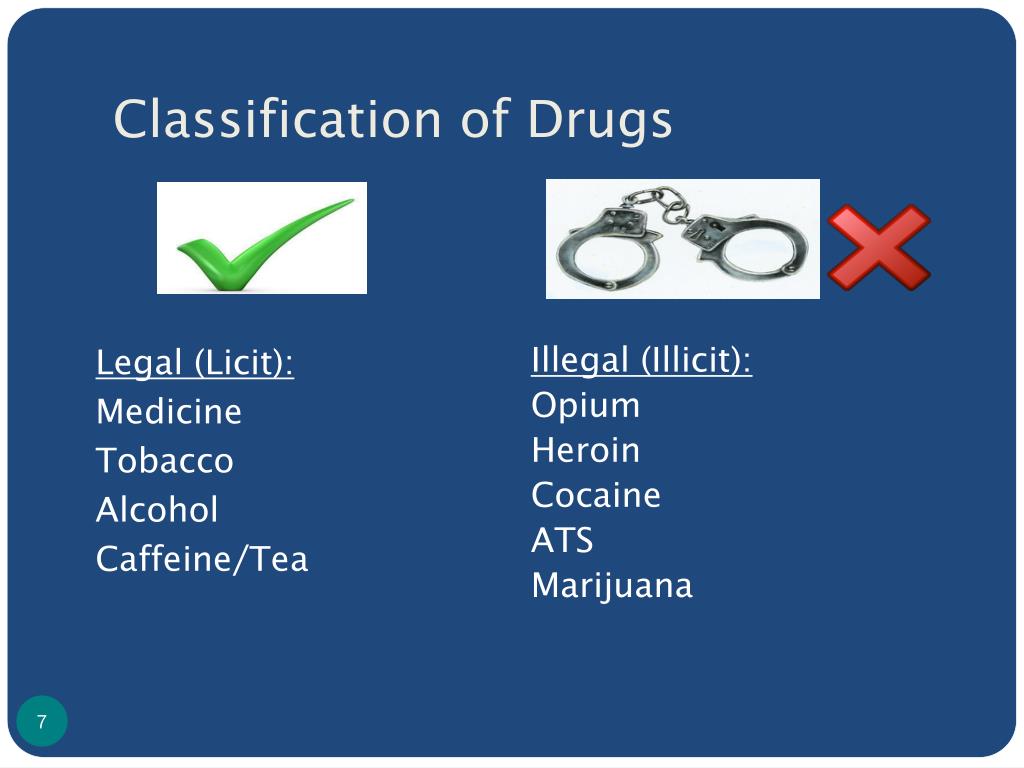 Classification of Drugs

Legal (Licit):
Medicine
Tobacco
Alcohol
Caffeine/Tea

Illegal (Illicit):
Opium
Heroin
Cocaine
ATS
Marijuana

7